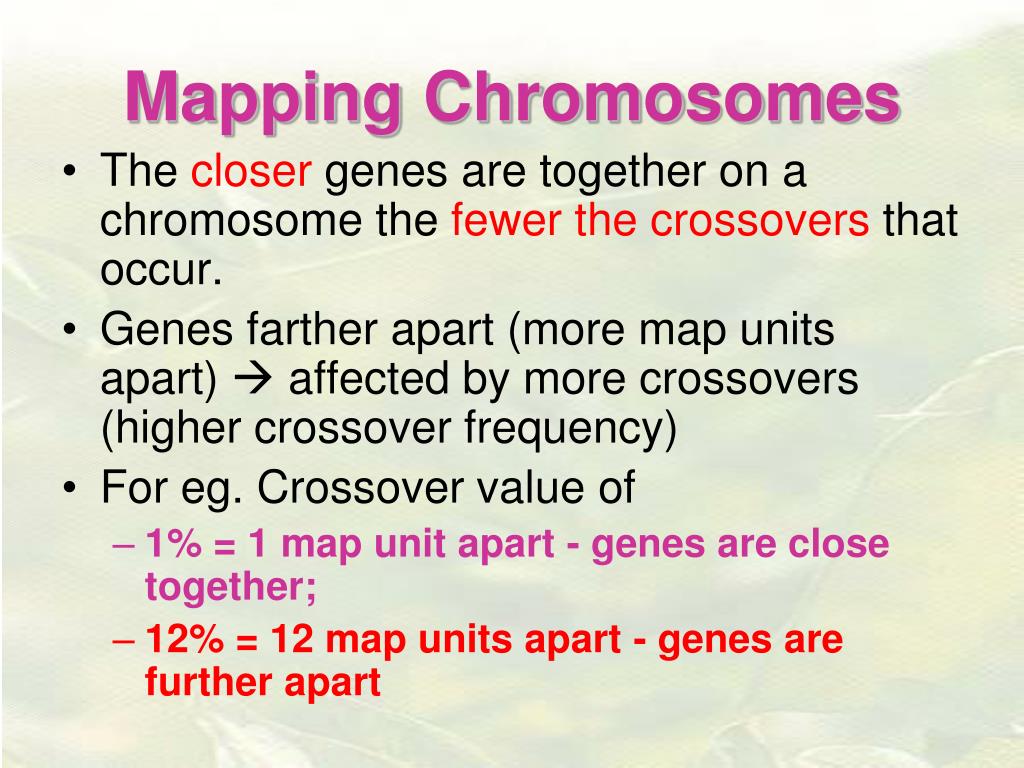 Mapping Chromosomes

• The closer genes are together on a chromosome the fewer the crossovers that occur.
• Genes farther apart (more map units apart) → affected by more crossovers (higher crossover frequency)
• For eg. Crossover value of
– 1% = 1 map unit apart - genes are close together;
– 12% = 12 map units apart - genes are further apart